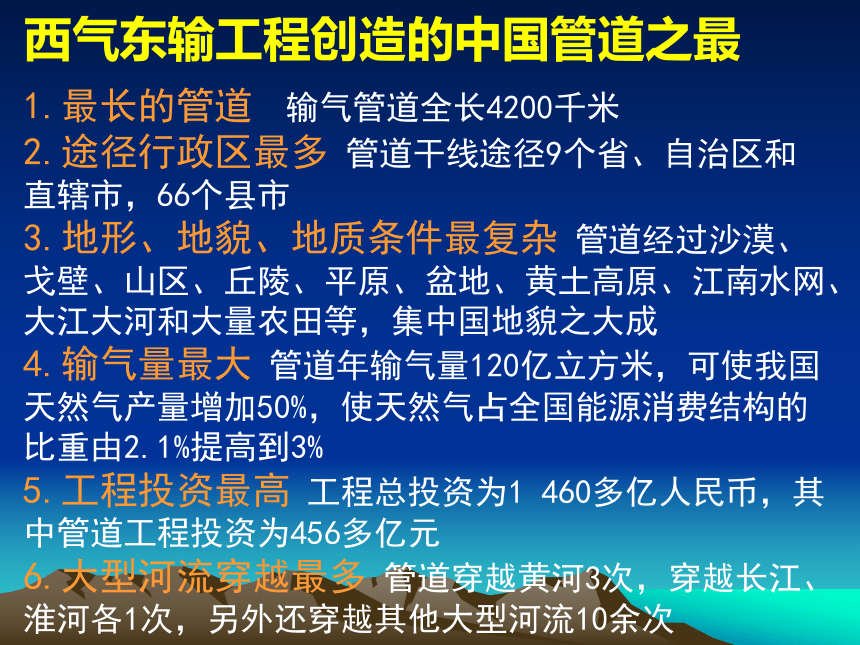 西气东输工程创造的中国管道之最

1. 最长的管道　输气管道全长4200千米

2. 途径行政区最多 管道干线途径9个省、自治区和直辖市，66个县市

3. 地形、地貌、地质条件最复杂 管道经过沙漠、戈壁、山区、丘陵、平原、盆地、黄土高原、江南水网、大江大河和大量农田等，集中国地貌之大成

4. 输气量最大 管道年输气量120亿立方米，可使我国天然气产量增加50%，使天然气占全国能源消费结构的比重由2.1%提高到3%

5. 工程投资最高 工程总投资为1 460多亿人民币，其中管道工程投资为456多亿元

6. 大型河流穿越最多 管道穿越黄河3次，穿越长江、淮河各1次，另外还穿越其他大型河流10余次